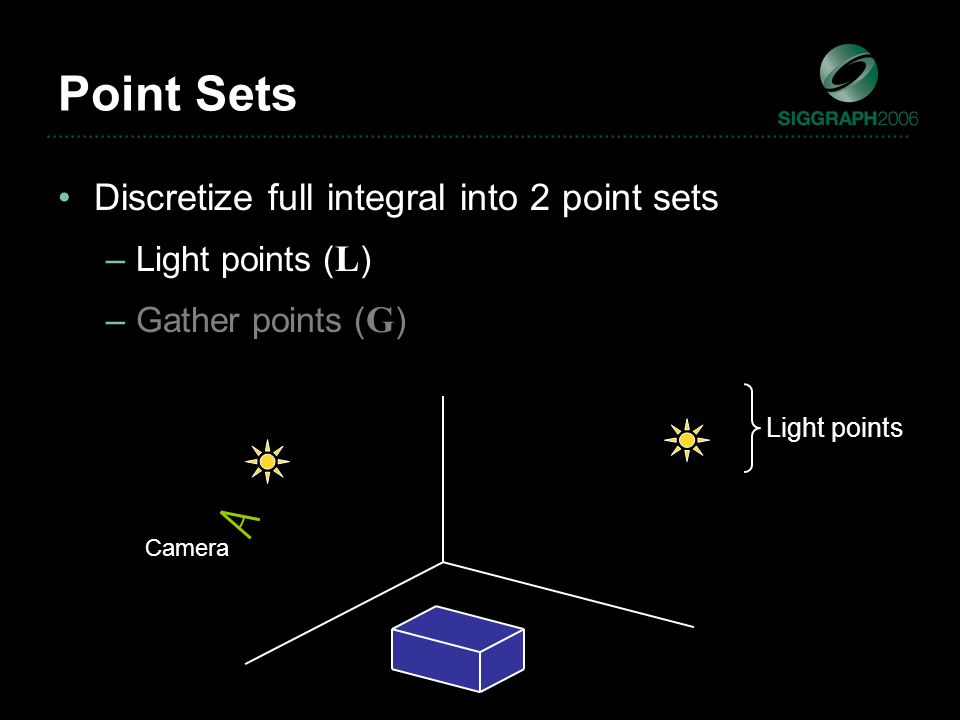 Point Sets

SIGGRAPH2006

• Discretize full integral into 2 point sets
– Light points ($\mathbf{L}$)
– Gather points ($\mathbf{G}$)

Light points

Camera